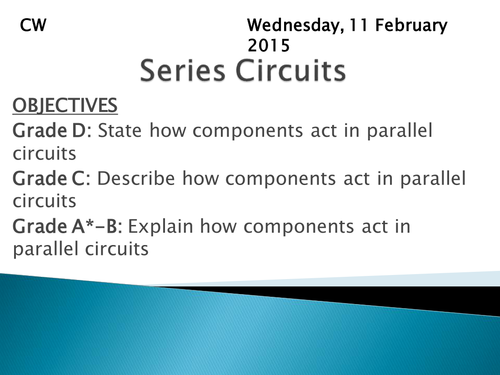 CW

Wednesday, 11 February 2015

Series Circuits

OBJECTIVES

Grade D: State how components act in parallel circuits

Grade C: Describe how components act in parallel circuits

Grade A*-B: Explain how components act in parallel circuits